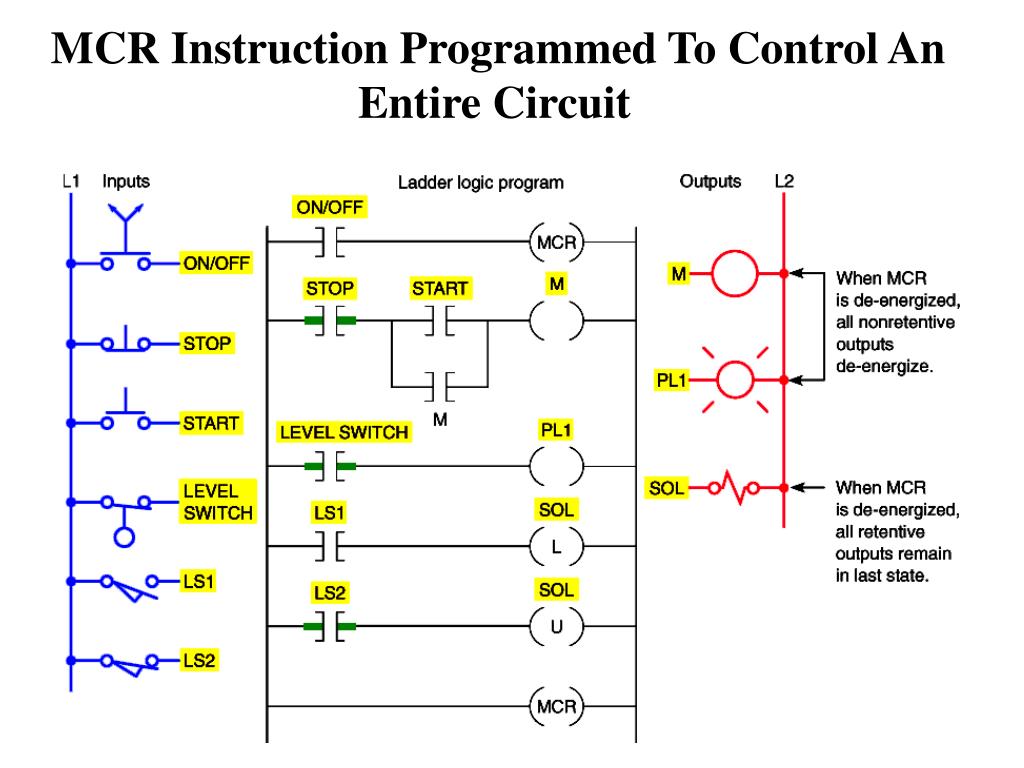 MCR Instruction Programmed To Control An Entire Circuit

L1 Inputs

ON/OFF

STOP

START

LEVEL SWITCH

LS1

LS2

Ladder logic program

ON/OFF

MCR

STOP

START

M

M

LEVEL SWITCH

PL1

LS1

SOL

L

LS2

SOL

U

MCR

Outputs L2

M

PL1

SOL

When MCR is de-energized, all nonretentive outputs de-energize.

When MCR is de-energized, all retentive outputs remain in last state.